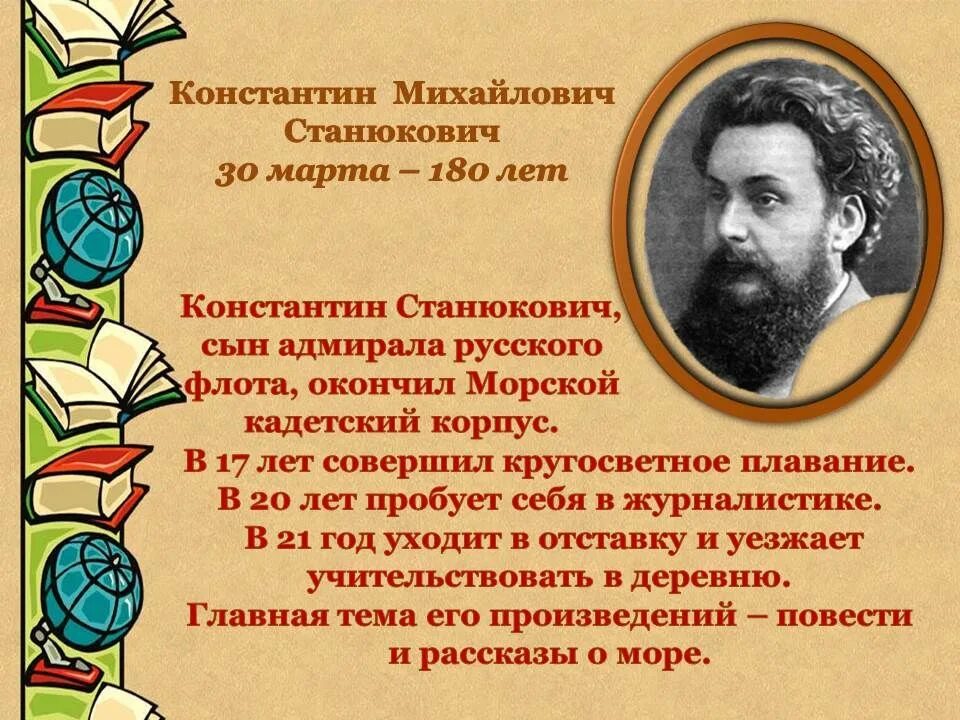 Константин Михайлович Станюкович
30 марта – 180 лет

Константин Станюкович, сын адмирала русского флота, окончил Морской кадетский корпус.
В 17 лет совершил кругосветное плавание.
В 20 лет пробует себя в журналистике.
В 21 год уходит в отставку и уезжает учительствовать в деревню.
Главная тема его произведений – повести и рассказы о море.